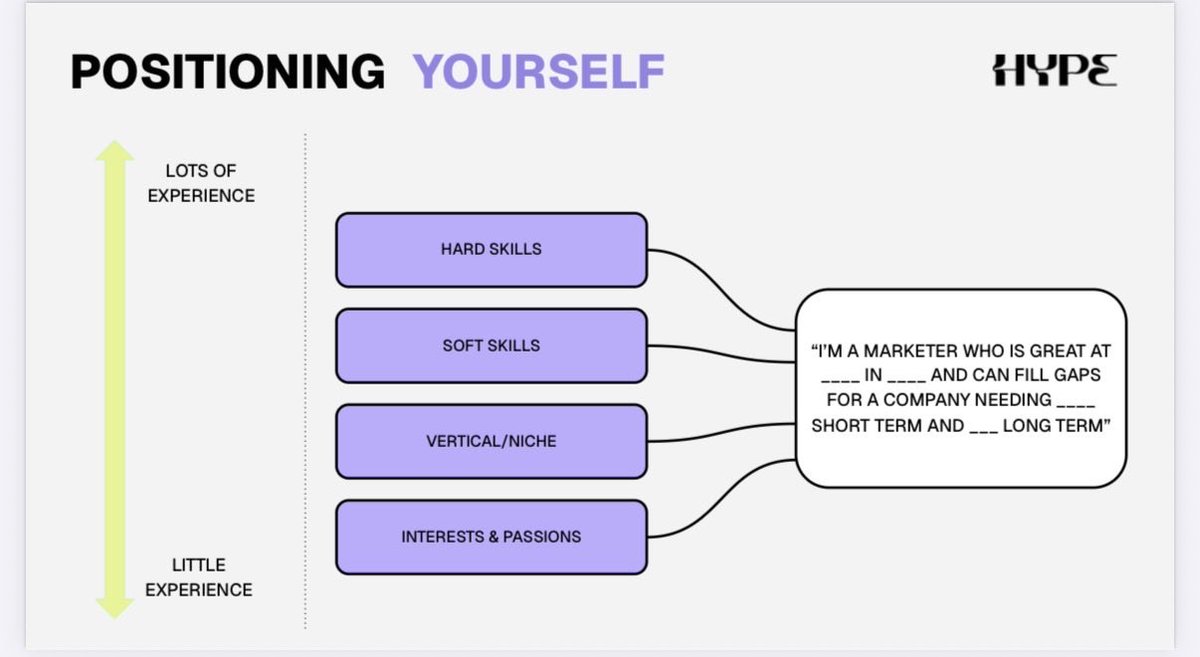 POSITIONING YOURSELF

HYPE

LOTS OF EXPERIENCE

LITTLE EXPERIENCE

HARD SKILLS

SOFT SKILLS

VERTICAL/NICHE

INTERESTS & PASSIONS

"I'M A MARKETER WHO IS GREAT AT ____ IN ____ AND CAN FILL GAPS FOR A COMPANY NEEDING ____ SHORT TERM AND ___ LONG TERM"